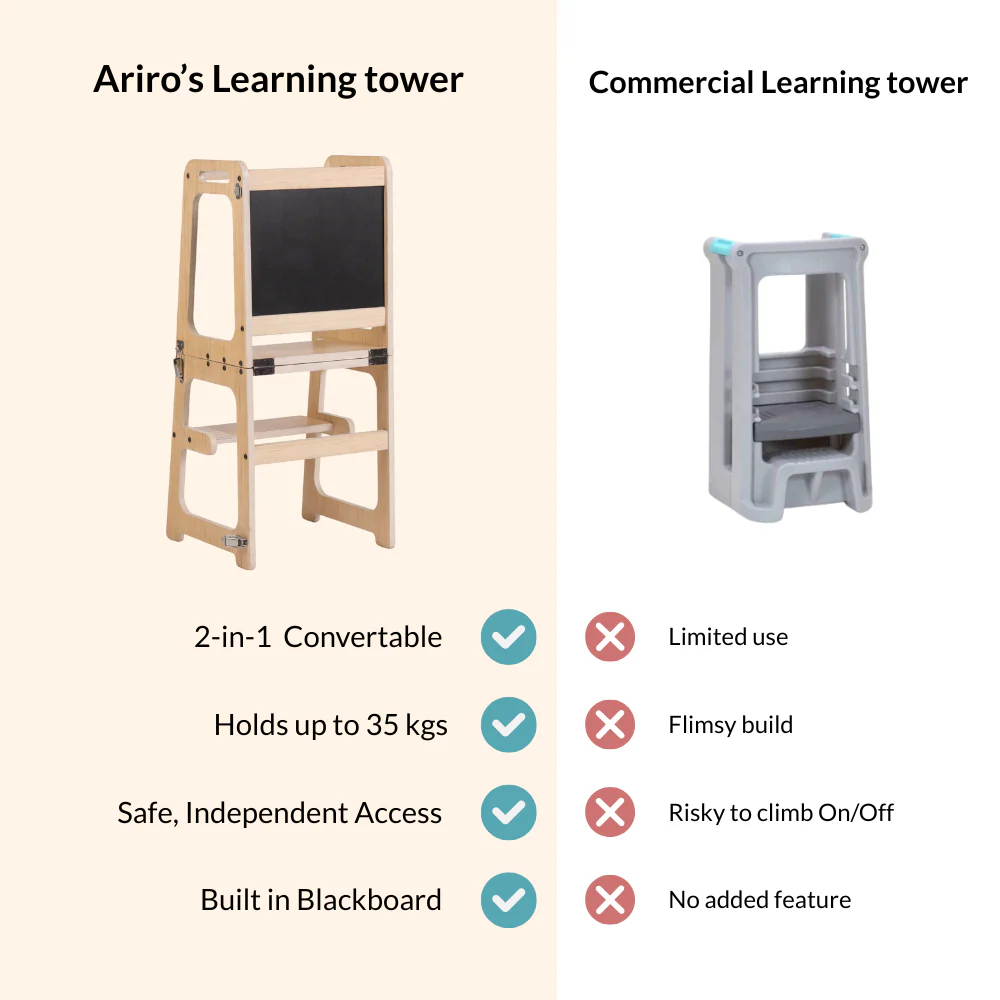 Ariro's Learning tower

2-in-1 Convertable

Holds up to 35 kgs

Safe, Independent Access

Built in Blackboard

Commercial Learning tower

Limited use

Flimsy build

Risky to climb On/Off

No added feature